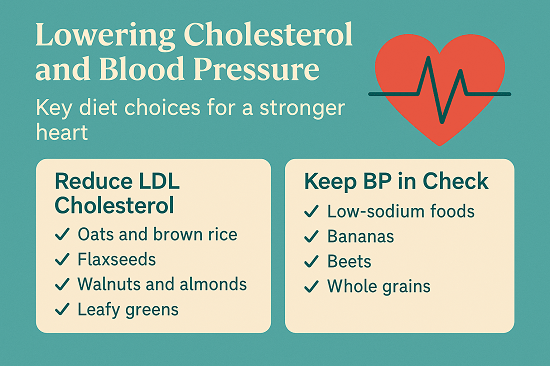 Lowering Cholesterol and Blood Pressure

Key diet choices for a stronger heart

Reduce LDL Cholesterol
✓ Oats and brown rice
✓ Flaxseeds
✓ Walnuts and almonds
✓ Leafy greens

Keep BP in Check
✓ Low-sodium foods
✓ Bananas
✓ Beets
✓ Whole grains